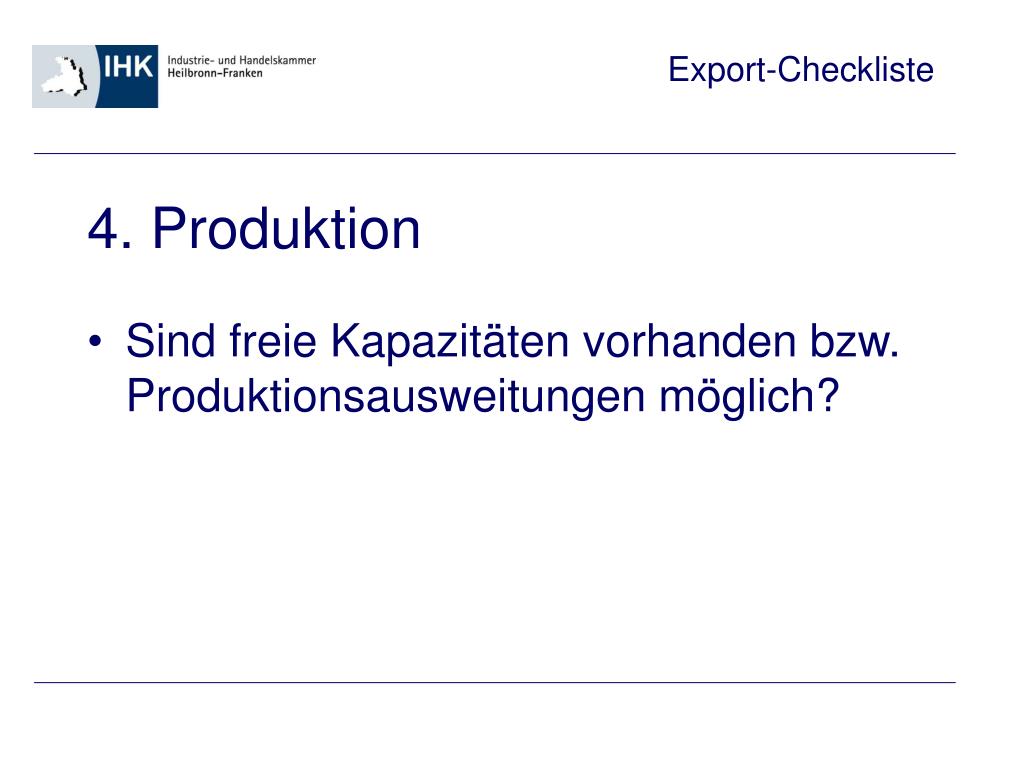 IHK Industrie- und Handelskammer Heilbronn-Franken

Export-Checkliste

4. Produktion

• Sind freie Kapazitäten vorhanden bzw. Produktionsausweitungen möglich?